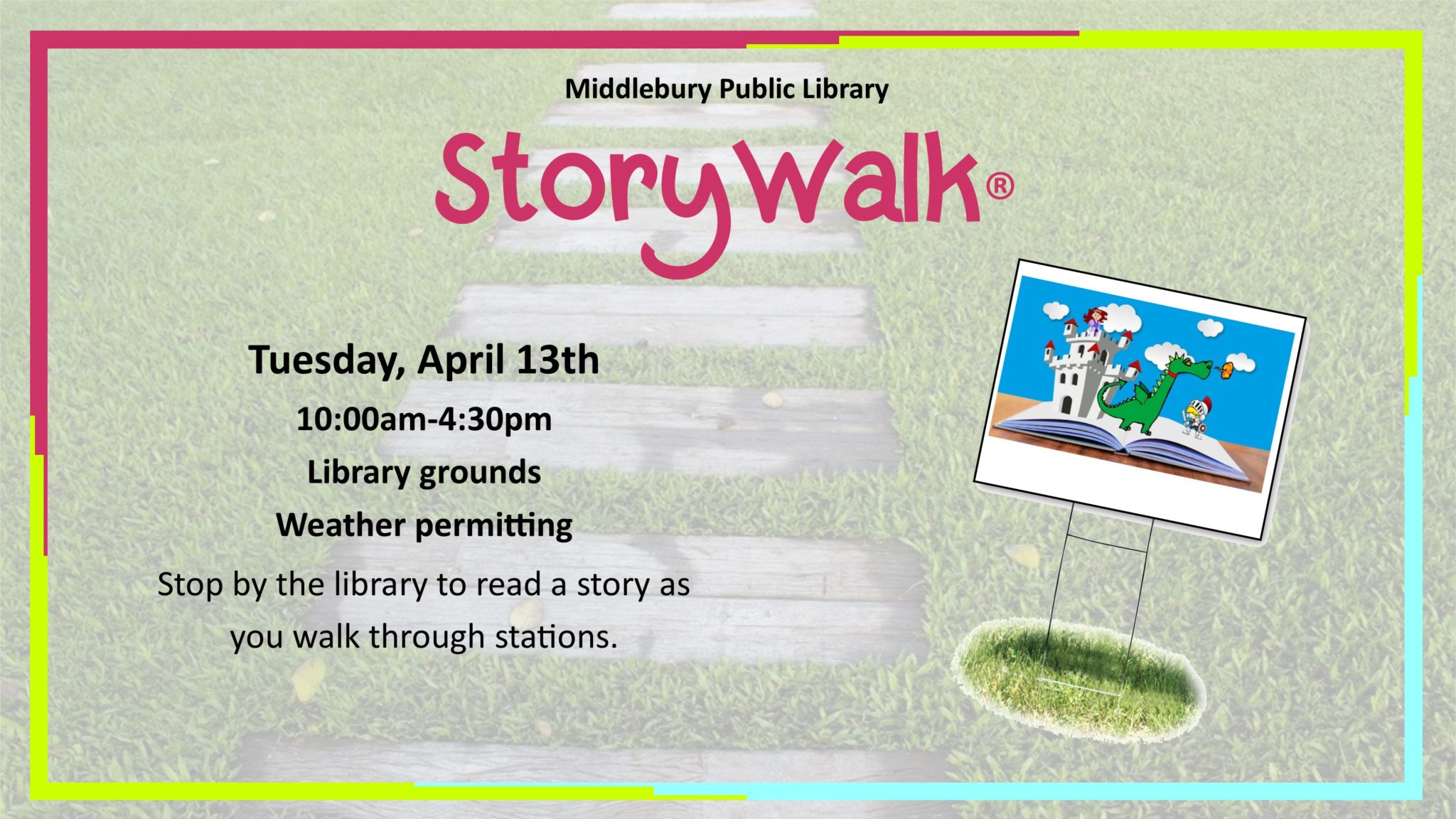 Middlebury Public Library

StoryWalk®

Tuesday, April 13th

10:00am-4:30pm

Library grounds

Weather permitting

Stop by the library to read a story as you walk through stations.